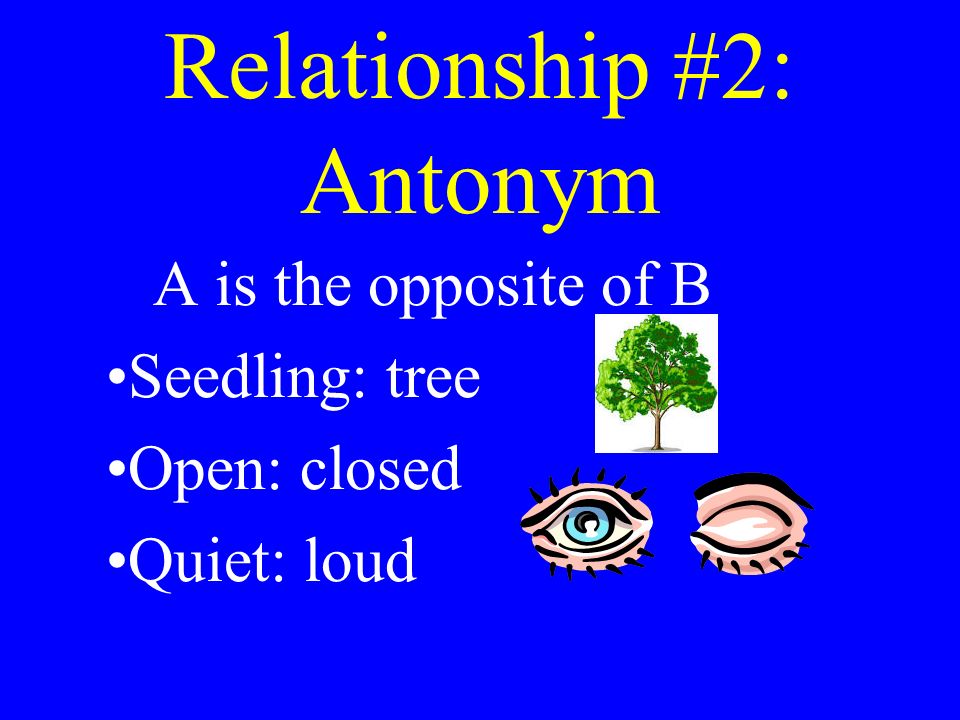 Relationship #2: Antonym

A is the opposite of B

•Seedling: tree
•Open: closed
•Quiet: loud